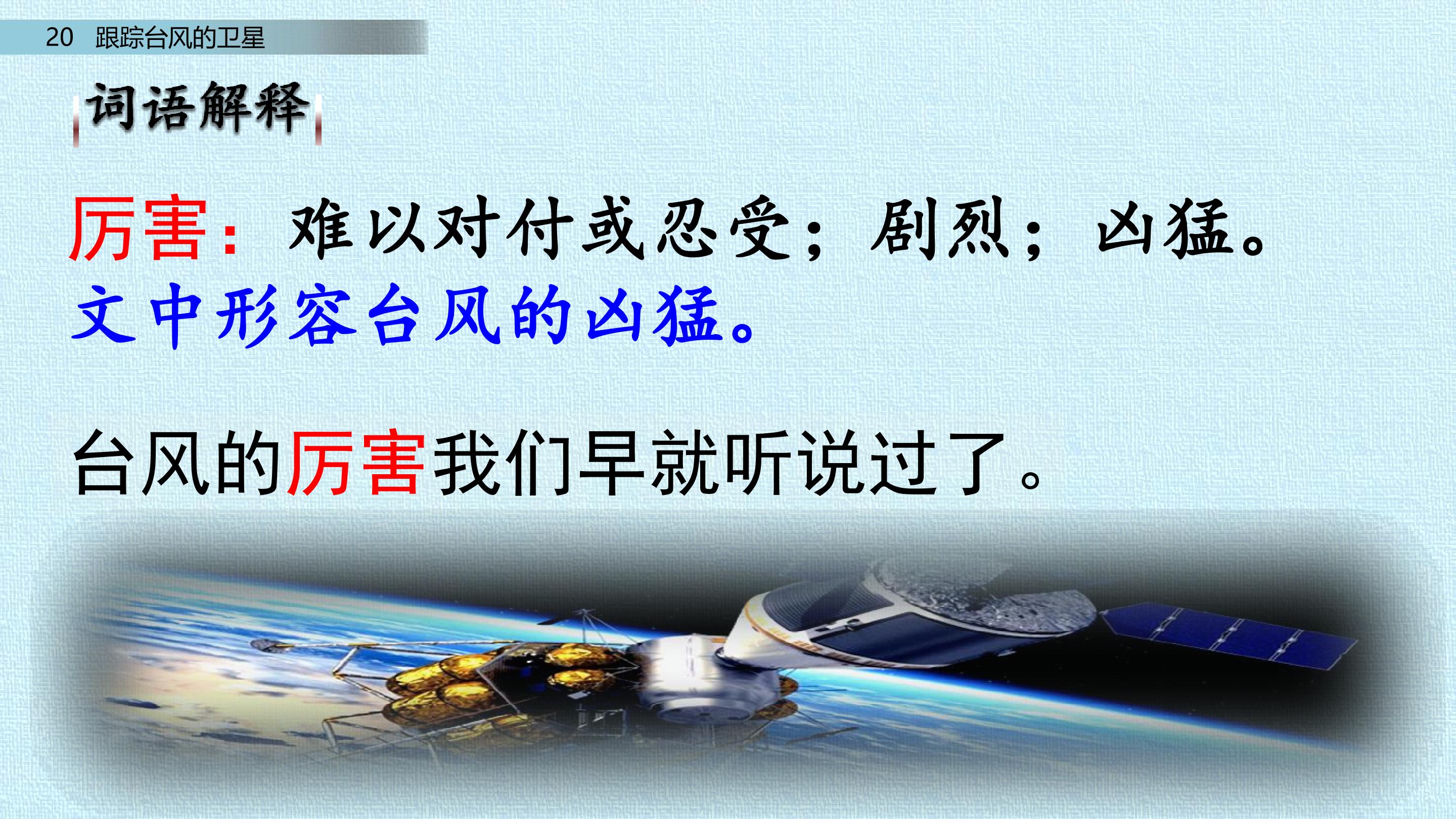 20 跟踪台风的卫星

词语解释

厉害：难以对付或忍受；剧烈；凶猛。

文中形容台风的凶猛。

台风的厉害我们早就听说过了。